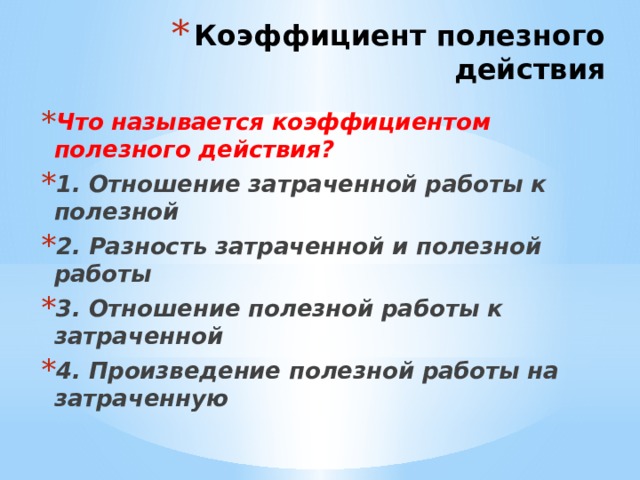 * Коэффициент полезного действия

* Что называется коэффициентом полезного действия?

* 1. Отношение затраченной работы к полезной

* 2. Разность затраченной и полезной работы

* 3. Отношение полезной работы к затраченной

* 4. Произведение полезной работы на затраченную